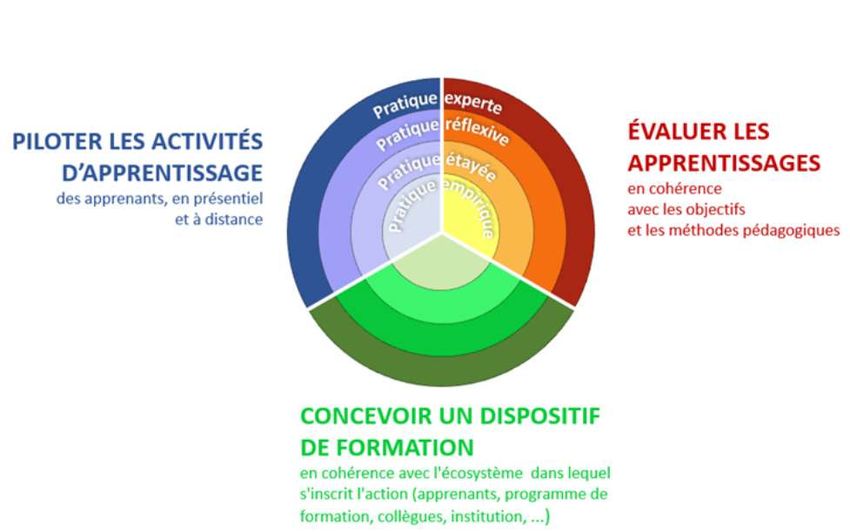 PILOTER LES ACTIVITÉS D'APPRENTISSAGE
des apprenants, en présentiel et à distance

Pratique experte
Pratique réflexive
Pratique étayée
Pratique empirique

ÉVALUER LES APPRENTISSAGES
en cohérence avec les objectifs et les méthodes pédagogiques

CONCEVOIR UN DISPOSITIF DE FORMATION
en cohérence avec l'écosystème dans lequel s'inscrit l'action (apprenants, programme de formation, collègues, institution, ...)